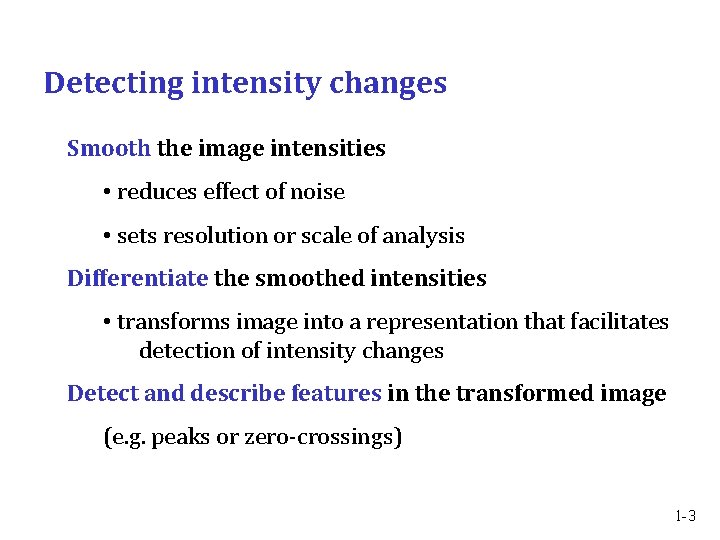 Detecting intensity changes

Smooth the image intensities

• reduces effect of noise

• sets resolution or scale of analysis

Differentiate the smoothed intensities

• transforms image into a representation that facilitates detection of intensity changes

Detect and describe features in the transformed image

(e.g. peaks or zero-crossings)

1-3